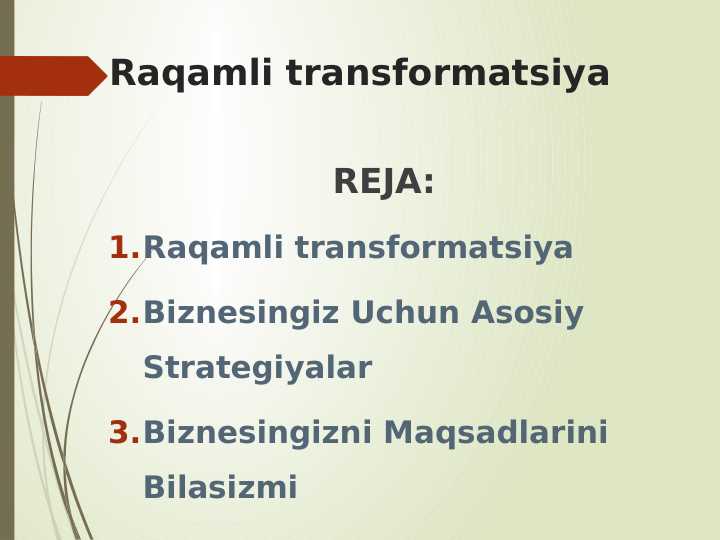 Raqamli transformatsiya

REJA:

1. Raqamli transformatsiya
2. Biznesingiz Uchun Asosiy Strategiyalar
3. Biznesingizni Maqsadlarini Bilasizmi